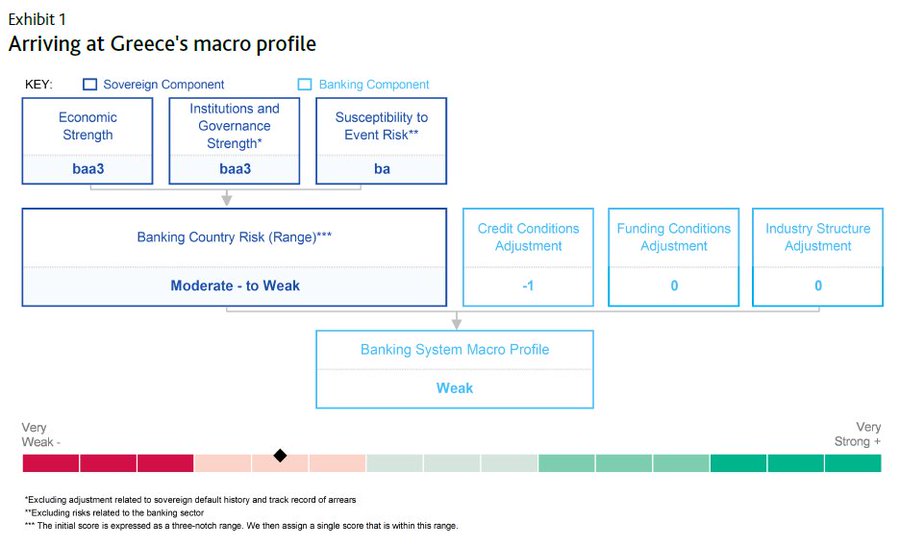 Exhibit 1
Arriving at Greece's macro profile

KEY: Sovereign Component Banking Component

Economic Strength
baa3

Institutions and Governance Strength*
baa3

Susceptibility to Event Risk**
ba

Banking Country Risk (Range)***
Moderate - to Weak

Credit Conditions Adjustment
-1

Funding Conditions Adjustment
0

Industry Structure Adjustment
0

Banking System Macro Profile
Weak

Very Weak -

Very Strong +

*Excluding adjustment related to sovereign default history and track record of arrears
**Excluding risks related to the banking sector
*** The initial score is expressed as a three-notch range. We then assign a single score that is within this range.